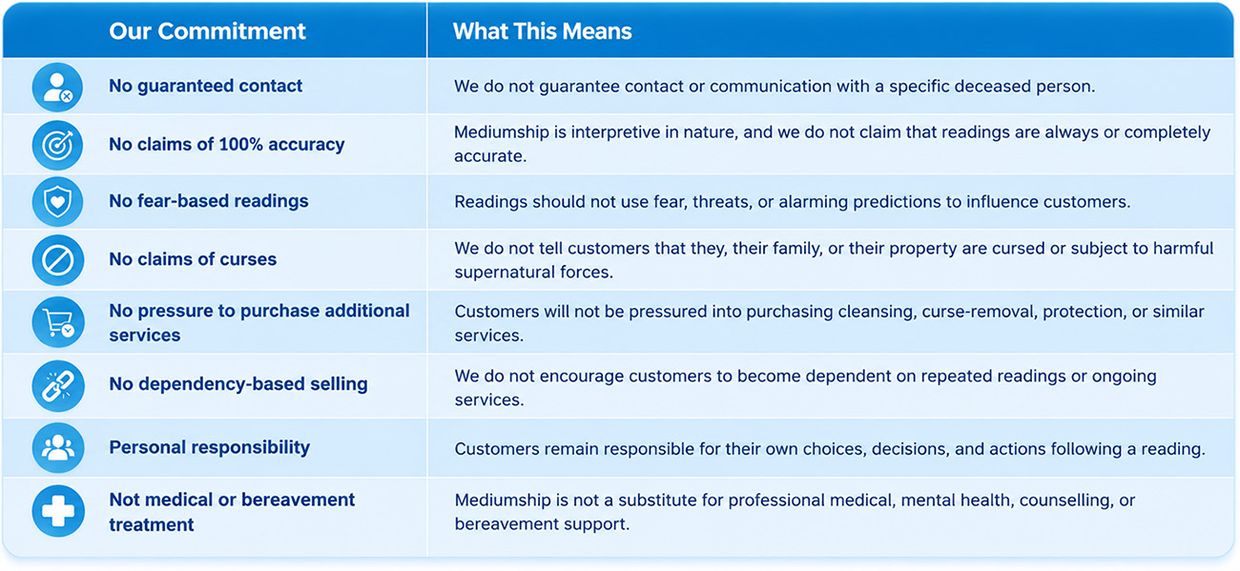 | Our Commitment | What This Means |
|---|---|
| No guaranteed contact | We do not guarantee contact or communication with a specific deceased person. |
| No claims of 100% accuracy | Mediumship is interpretive in nature, and we do not claim that readings are always or completely accurate. |
| No fear-based readings | Readings should not use fear, threats, or alarming predictions to influence customers. |
| No claims of curses | We do not tell customers that they, their family, or their property are cursed or subject to harmful supernatural forces. |
| No pressure to purchase additional services | Customers will not be pressured into purchasing cleansing, curse-removal, protection, or similar services. |
| No dependency-based selling | We do not encourage customers to become dependent on repeated readings or ongoing services. |
| Personal responsibility | Customers remain responsible for their own choices, decisions, and actions following a reading. |
| Not medical or bereavement treatment | Mediumship is not a substitute for professional medical, mental health, counselling, or bereavement support. |